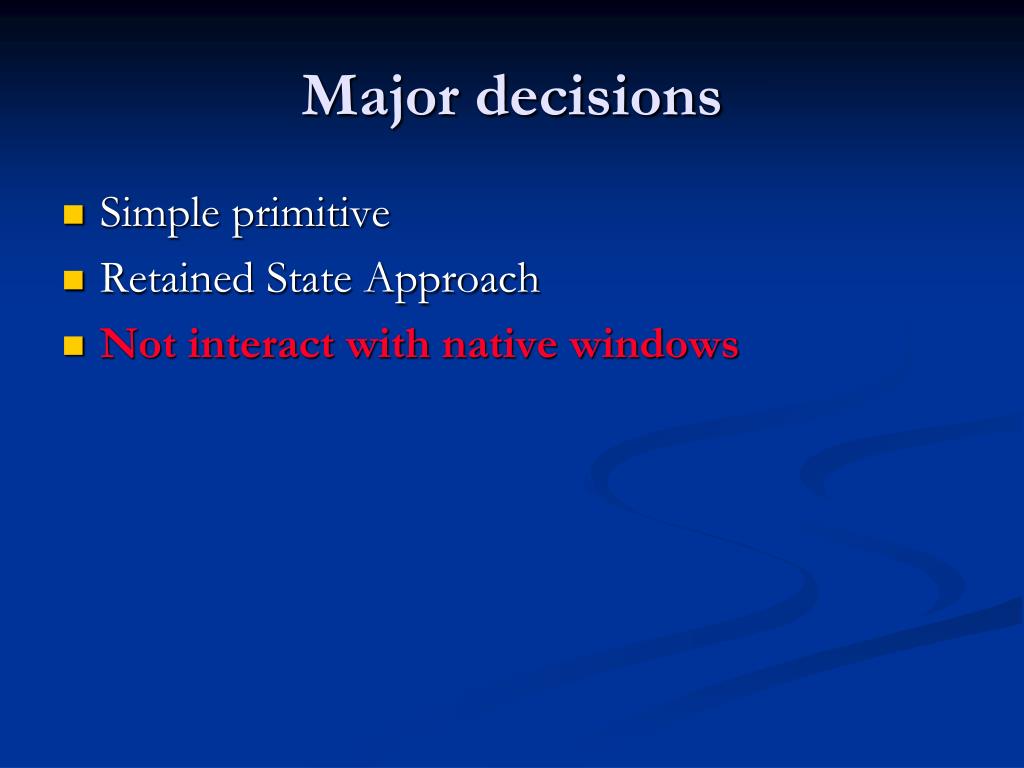 Major decisions

Simple primitive
Retained State Approach
Not interact with native windows